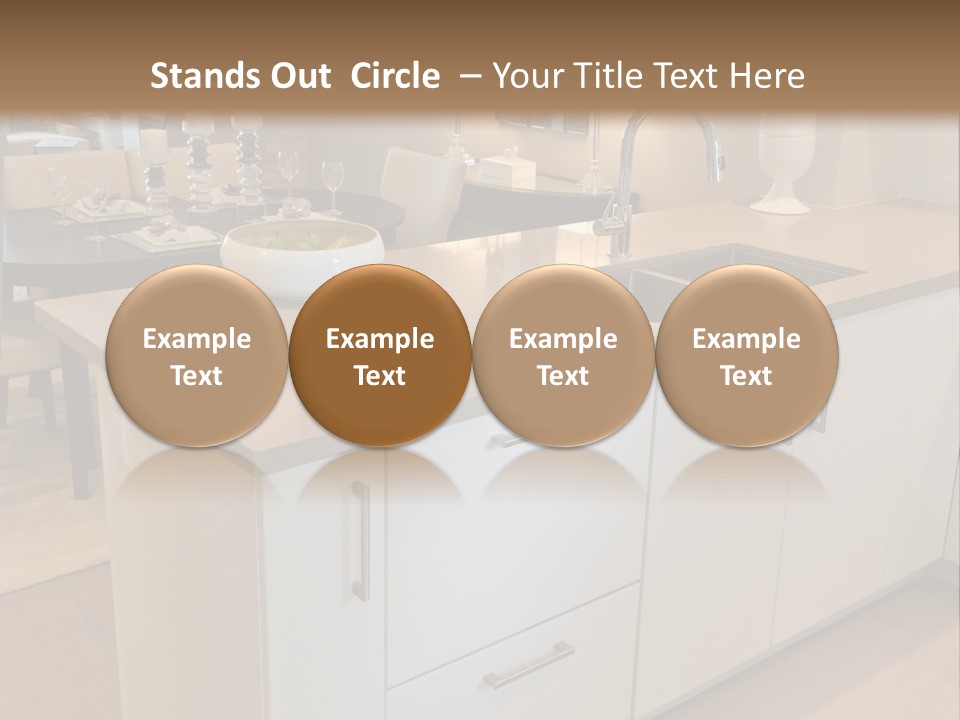 Stands Out  Circle – Your Title Text Here

Example Text

Example Text

Example Text

Example Text